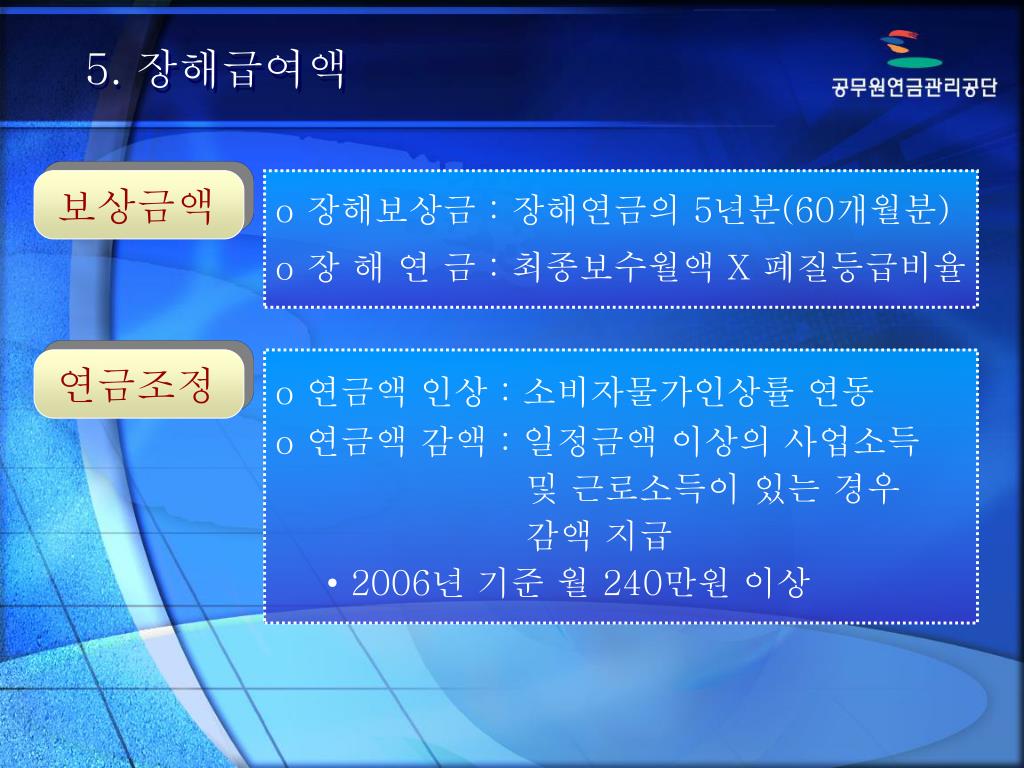 5. 장해급여액

공무원연금관리공단

보상금액

o 장해보상금 : 장해연금의 5년분(60개월분)
o 장 해 연 금 : 최종보수월액 X 폐질등급비율

연금조정

o 연금액 인상 : 소비자물가인상률 연동
o 연금액 감액 : 일정금액 이상의 사업소득 및 근로소득이 있는 경우 감액 지급

• 2006년 기준 월 240만원 이상